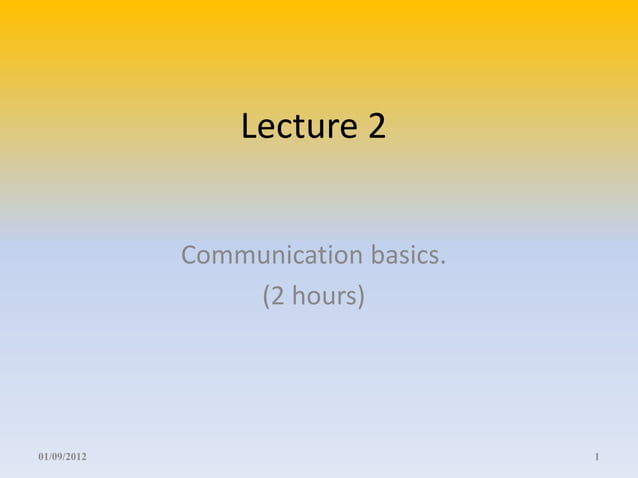 Lecture 2

Communication basics.
(2 hours)

01/09/2012

1